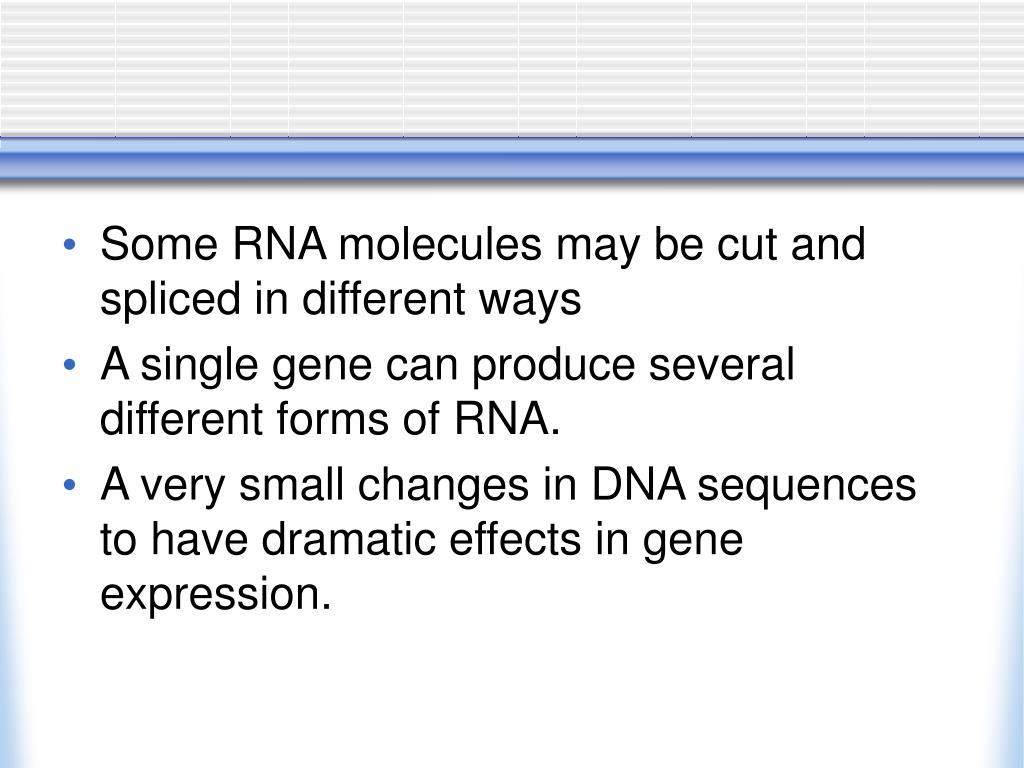 • Some RNA molecules may be cut and spliced in different ways

• A single gene can produce several different forms of RNA.

• A very small changes in DNA sequences to have dramatic effects in gene expression.